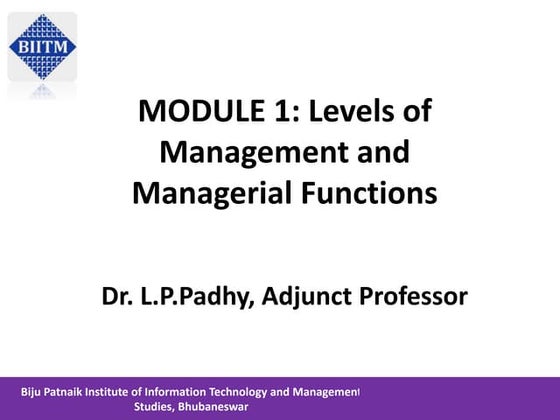 BIITM

MODULE 1: Levels of Management and Managerial Functions

Dr. L.P.Padhy, Adjunct Professor

Biju Patnaik Institute of Information Technology and Management Studies, Bhubaneswar